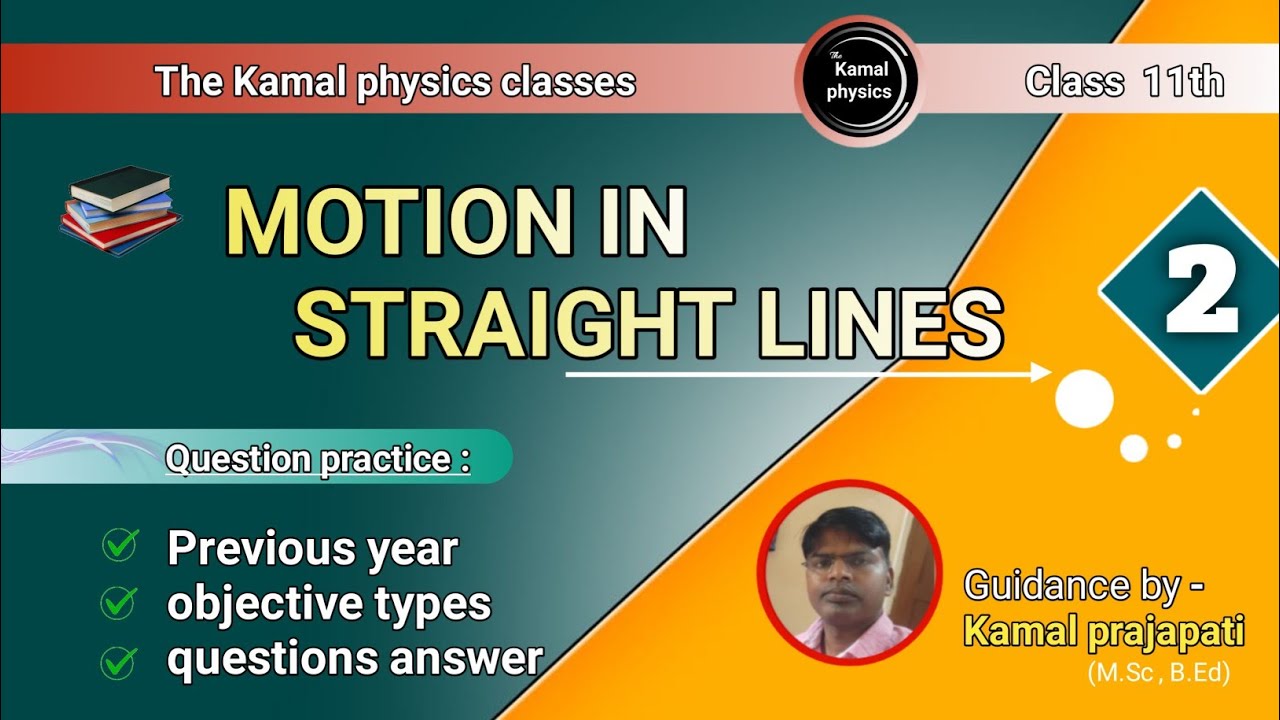 The Kamal physics classes

The Kamal physics

Class 11th

MOTION IN STRAIGHT LINES

2

Question practice :

Previous year objective types questions answer

Guidance by - Kamal prajapati (M.Sc , B.Ed)